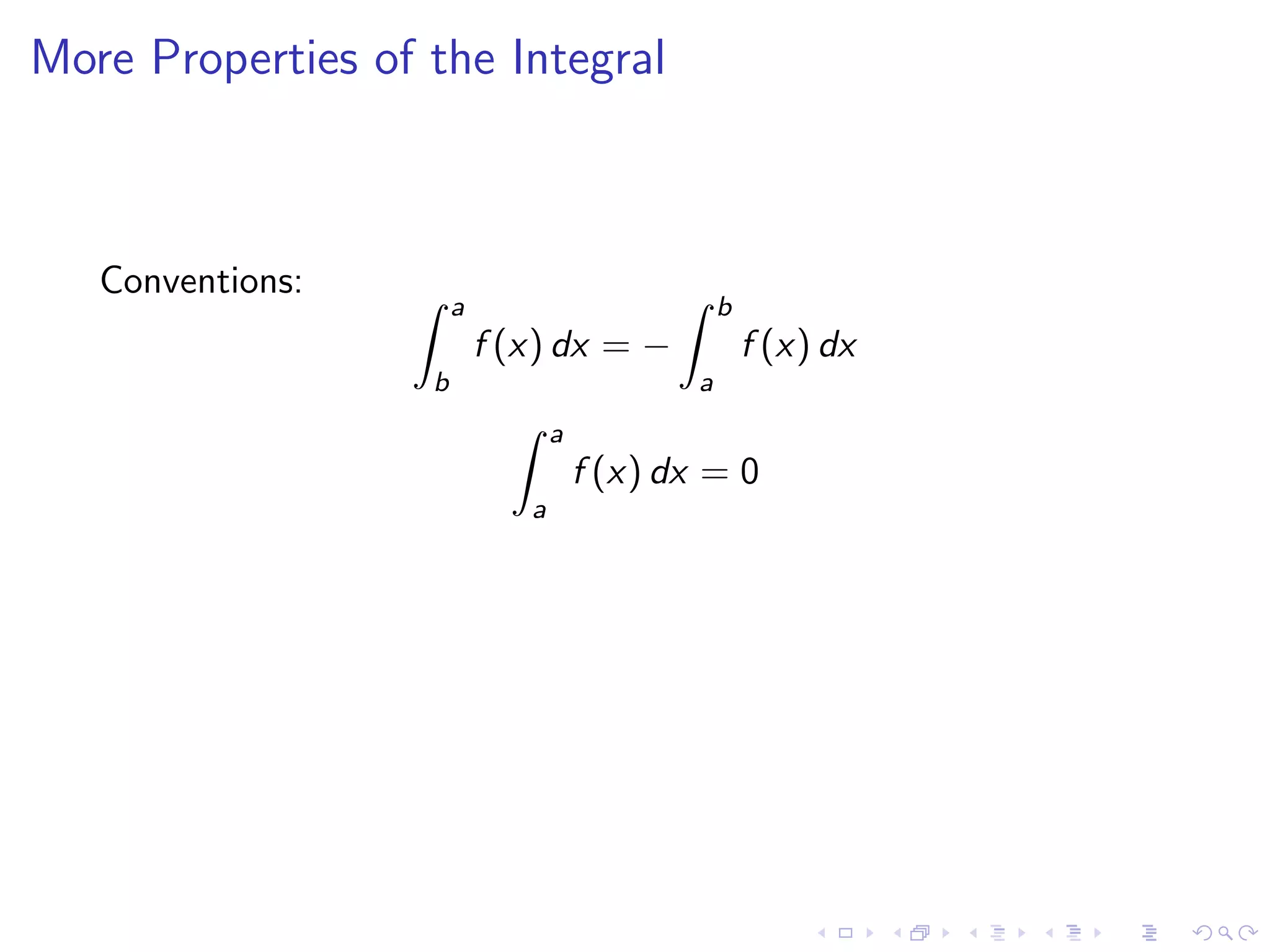 More Properties of the Integral

Conventions:

$$\int_b^a f(x)\,dx = -\int_a^b f(x)\,dx$$

$$\int_a^a f(x)\,dx = 0$$